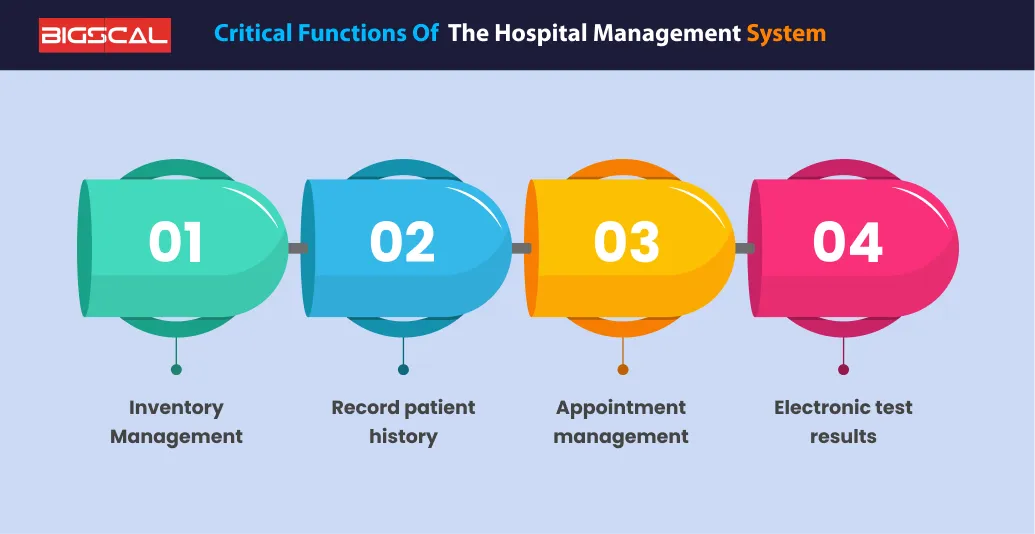 BIGSCAL

Critical Functions Of The Hospital Management System

01

02

03

04

Inventory Management

Record patient history

Appointment management

Electronic test results